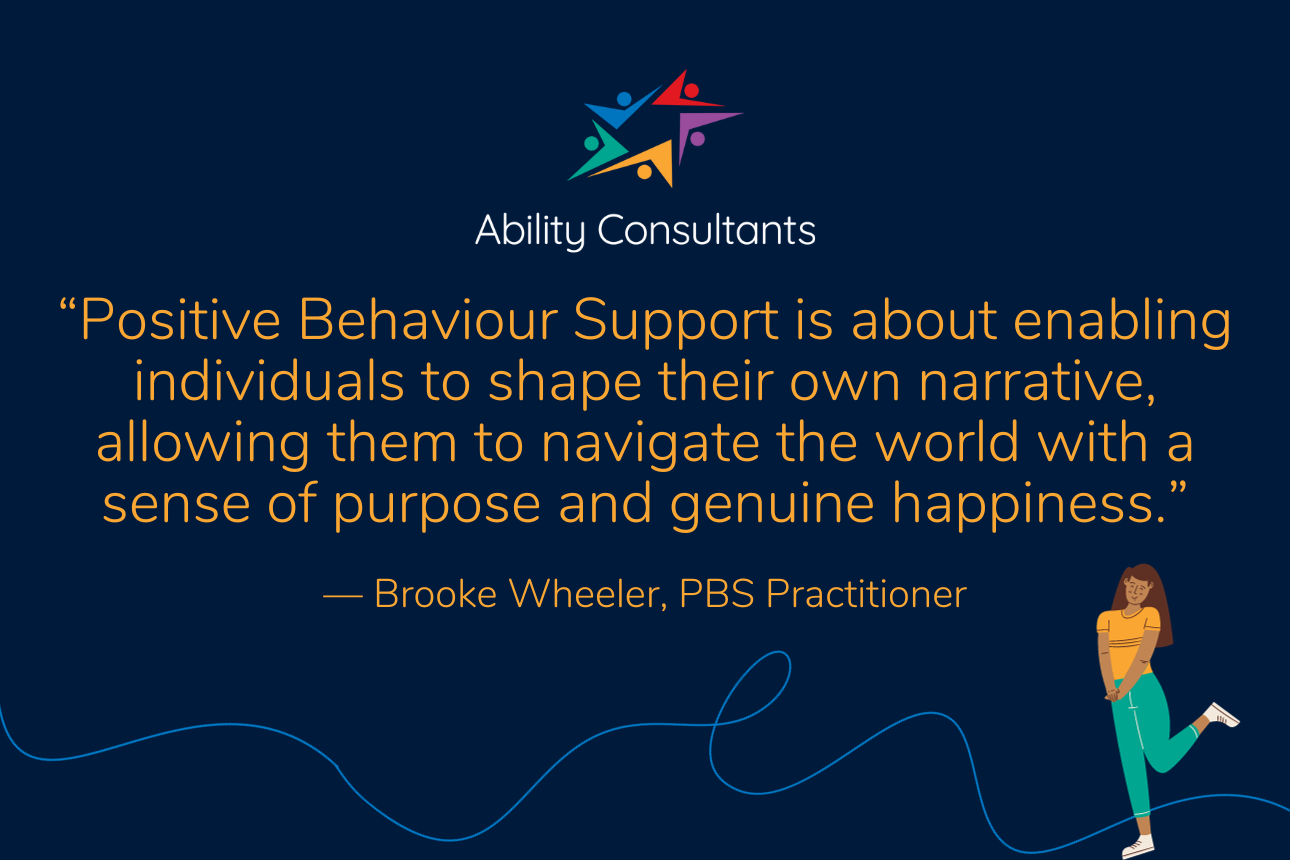 Ability Consultants

“Positive Behaviour Support is about enabling individuals to shape their own narrative, allowing them to navigate the world with a sense of purpose and genuine happiness.”

— Brooke Wheeler, PBS Practitioner